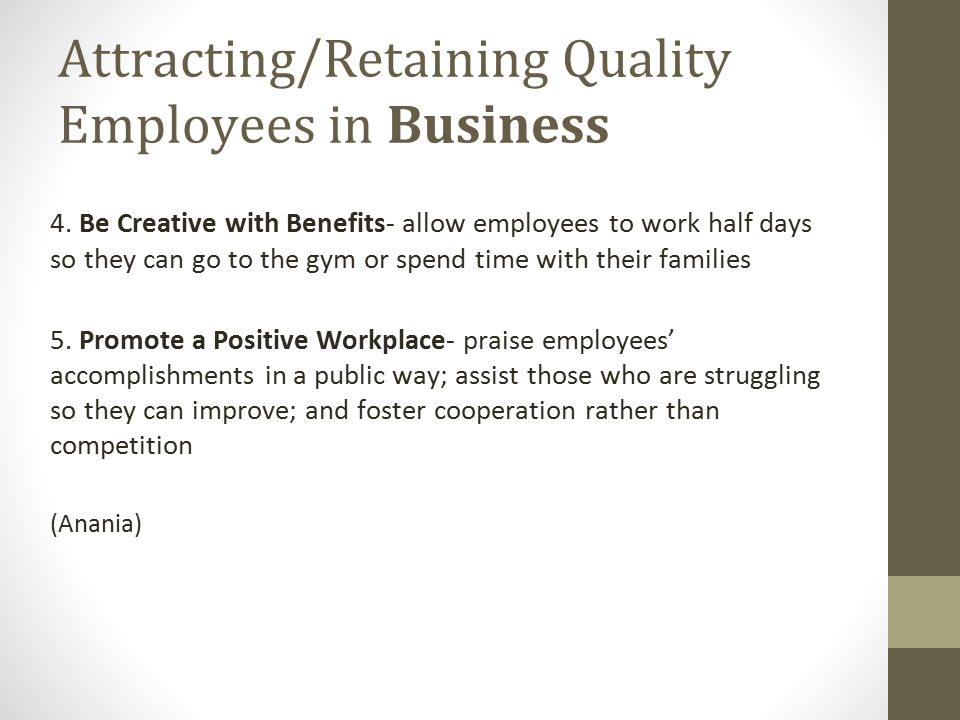 Attracting/Retaining Quality Employees in Business

4. Be Creative with Benefits- allow employees to work half days so they can go to the gym or spend time with their families

5. Promote a Positive Workplace- praise employees' accomplishments in a public way; assist those who are struggling so they can improve; and foster cooperation rather than competition

(Anania)